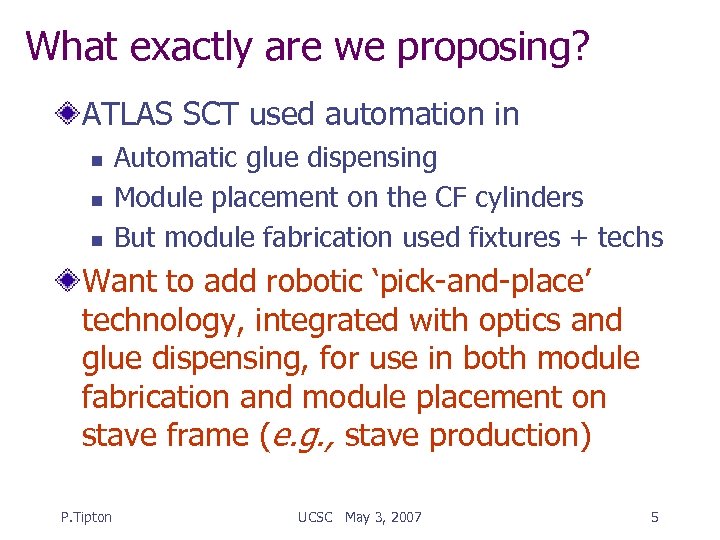 What exactly are we proposing?

ATLAS SCT used automation in

Automatic glue dispensing

Module placement on the CF cylinders

But module fabrication used fixtures + techs

Want to add robotic ‘pick-and-place’ technology, integrated with optics and glue dispensing, for use in both module fabrication and module placement on stave frame (e.g., stave production)

P.Tipton UCSC May 3, 2007 5